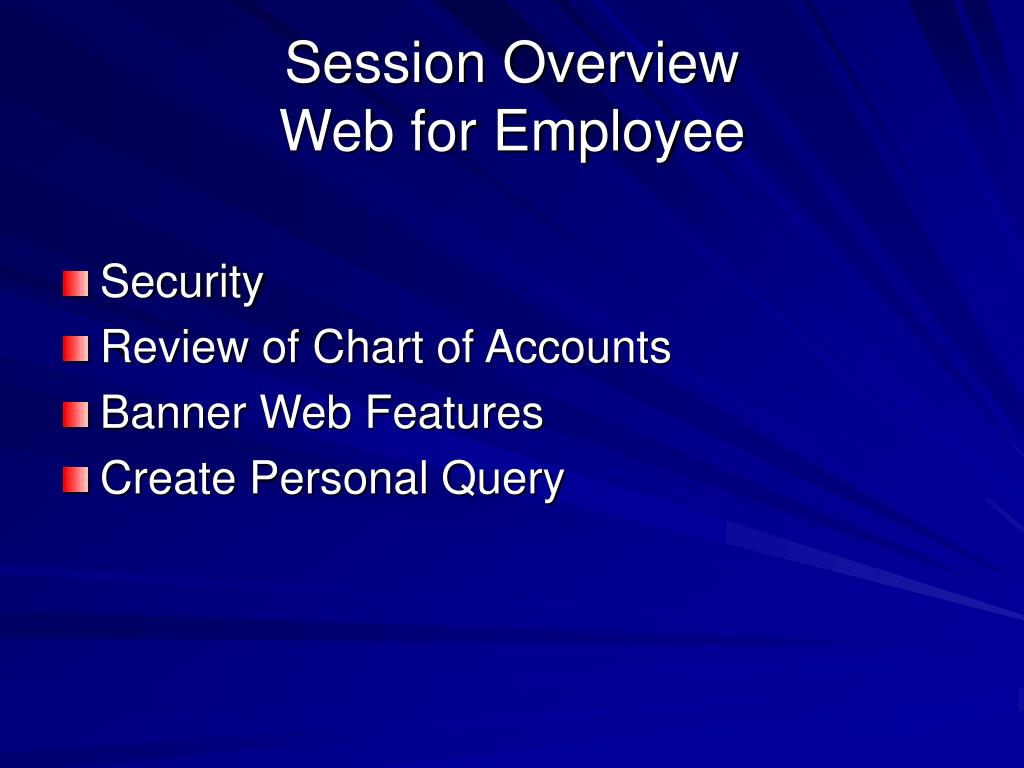 Session Overview
Web for Employee

Security
Review of Chart of Accounts
Banner Web Features
Create Personal Query